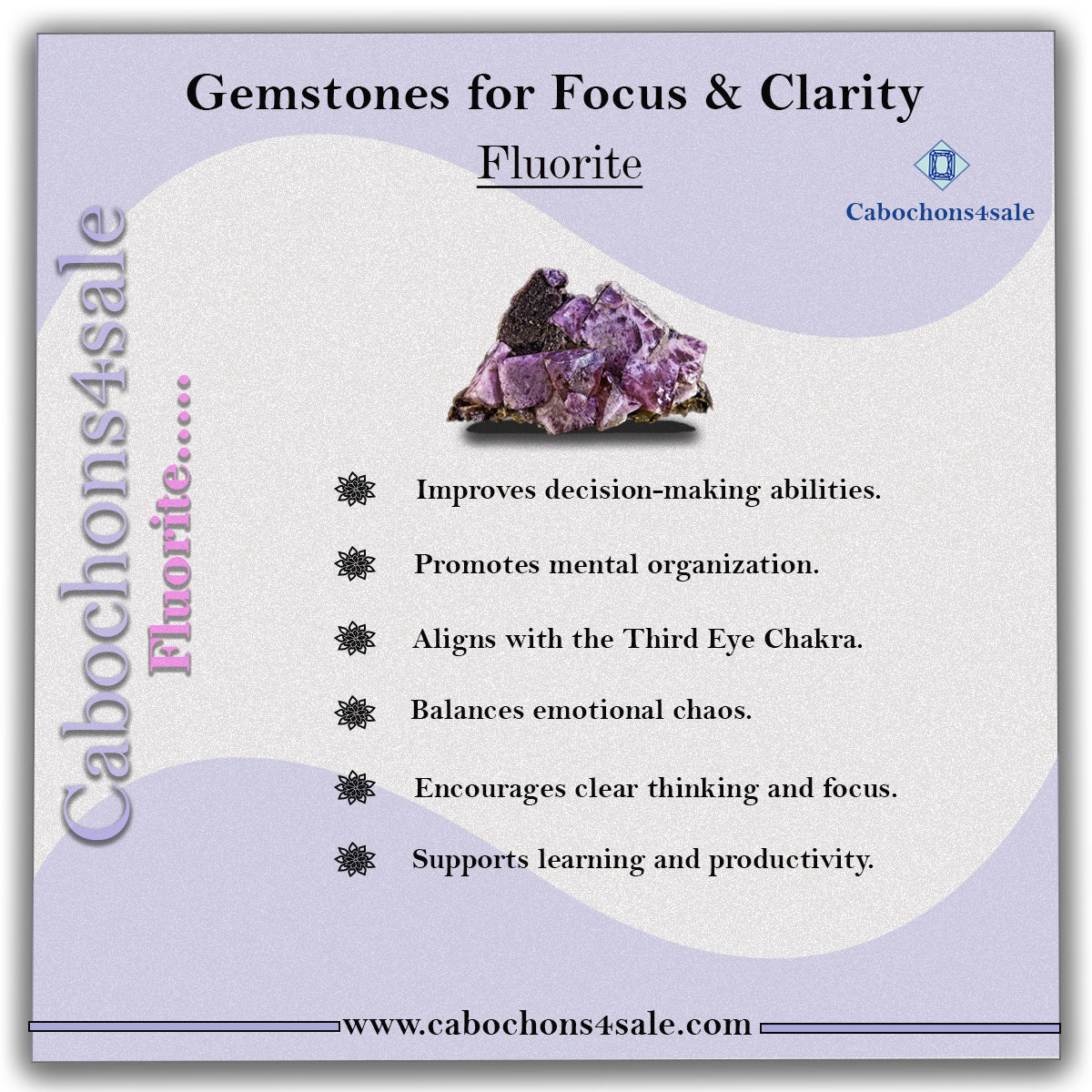 Gemstones for Focus & Clarity

Fluorite

Cabochons4sale

Cabochons4sale

Fluorite.....

Improves decision-making abilities.

Promotes mental organization.

Aligns with the Third Eye Chakra.

Balances emotional chaos.

Encourages clear thinking and focus.

Supports learning and productivity.

www.cabochons4sale.com